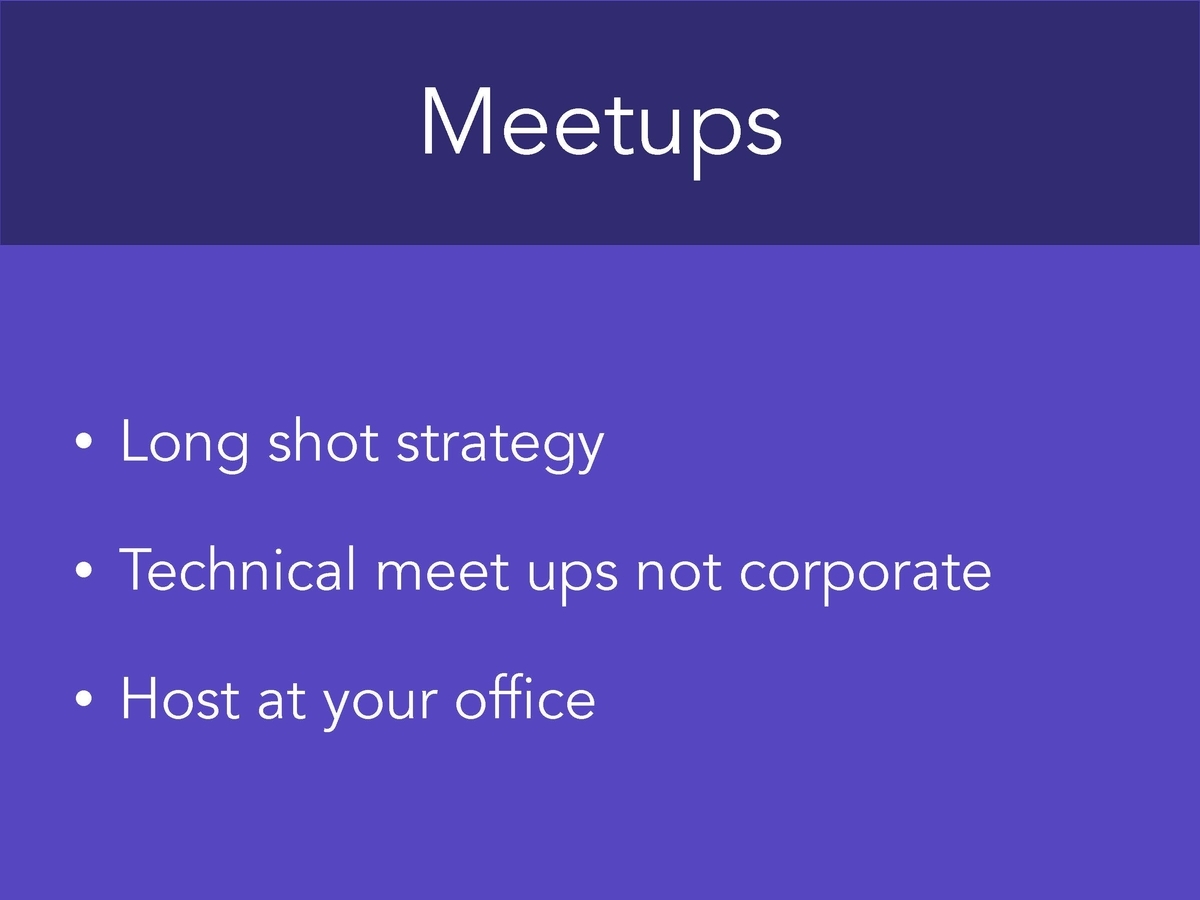 Meetups

• Long shot strategy

• Technical meet ups not corporate

• Host at your office